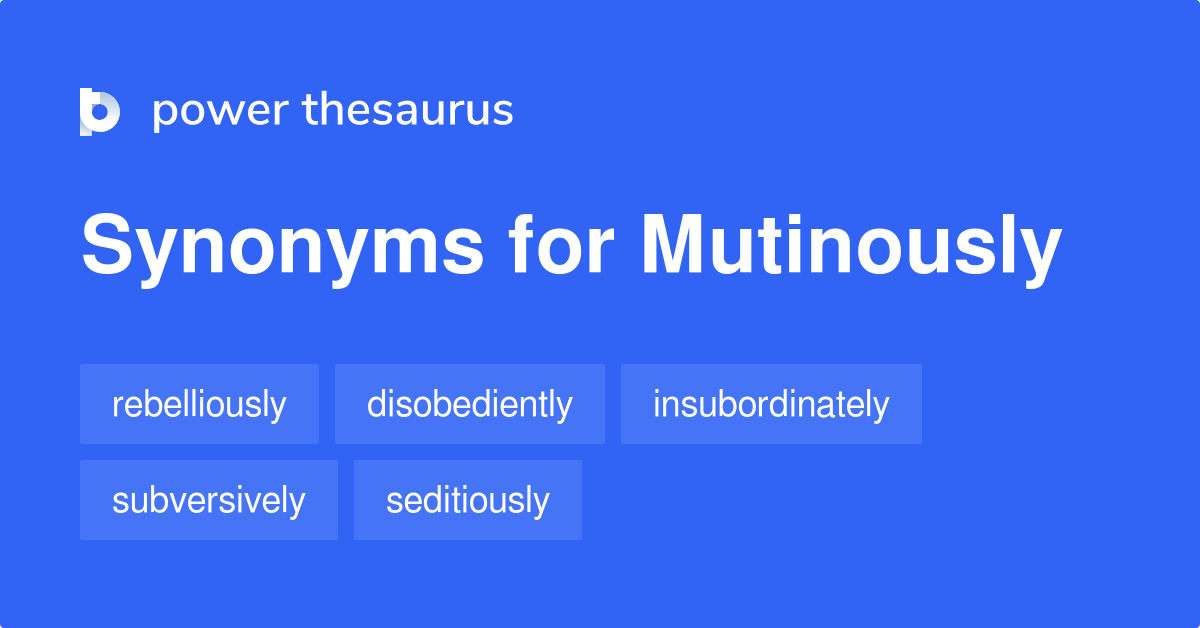 power thesaurus

Synonyms for Mutinously

rebelliously
disobediently
insubordinately
subversively
seditiously